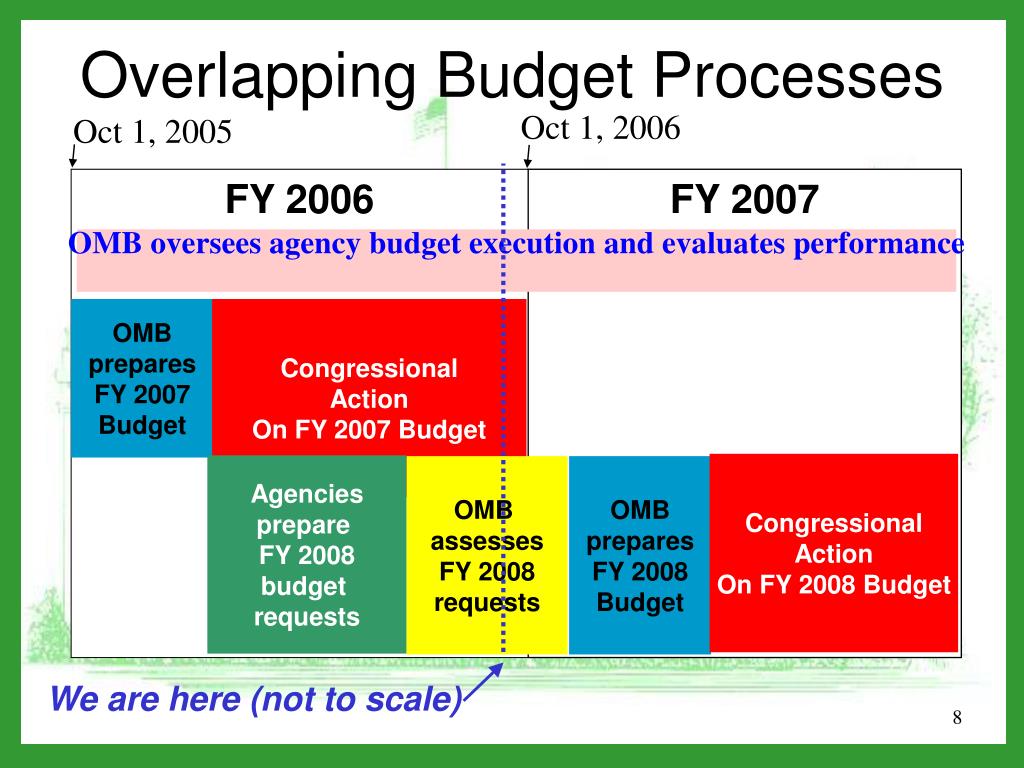 Overlapping Budget Processes

Oct 1, 2005

Oct 1, 2006

FY 2006

FY 2007

OMB oversees agency budget execution and evaluates performance

OMB prepares FY 2007 Budget

Congressional Action On FY 2007 Budget

Agencies prepare FY 2008 budget requests

OMB assesses FY 2008 requests

OMB prepares FY 2008 Budget

Congressional Action On FY 2008 Budget

We are here (not to scale)

8